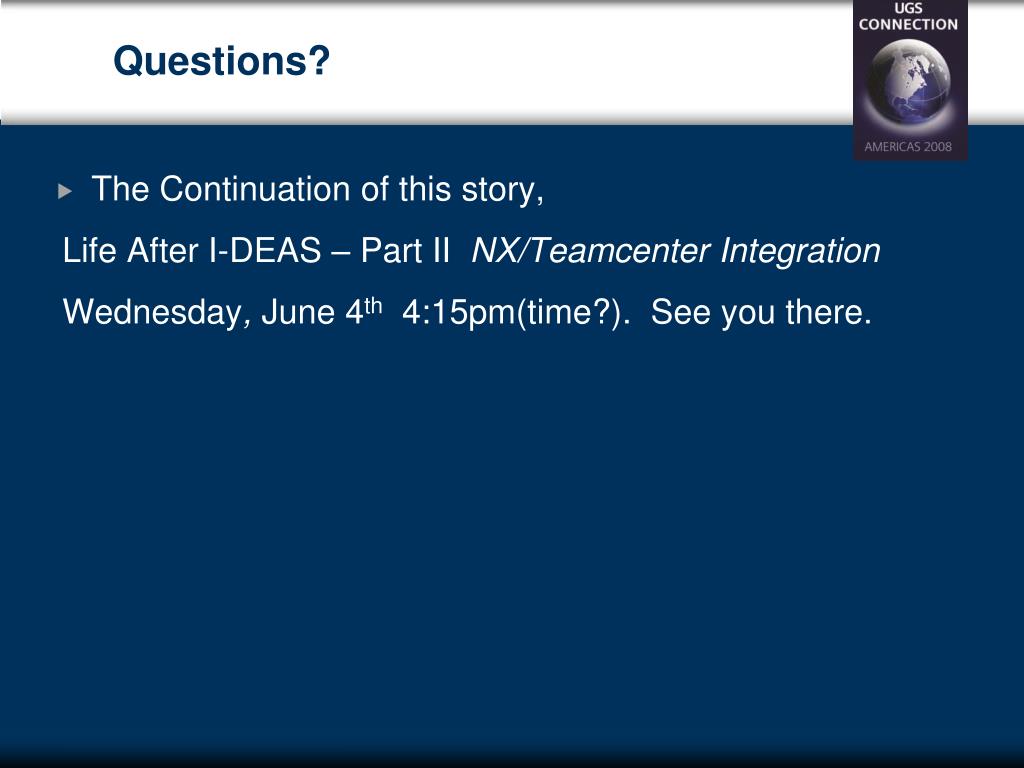 Questions?

UGS CONNECTION

AMERICAS 2008

The Continuation of this story,

Life After I-DEAS – Part II NX/Teamcenter Integration

Wednesday, June 4$^{th}$ 4:15pm(time?). See you there.